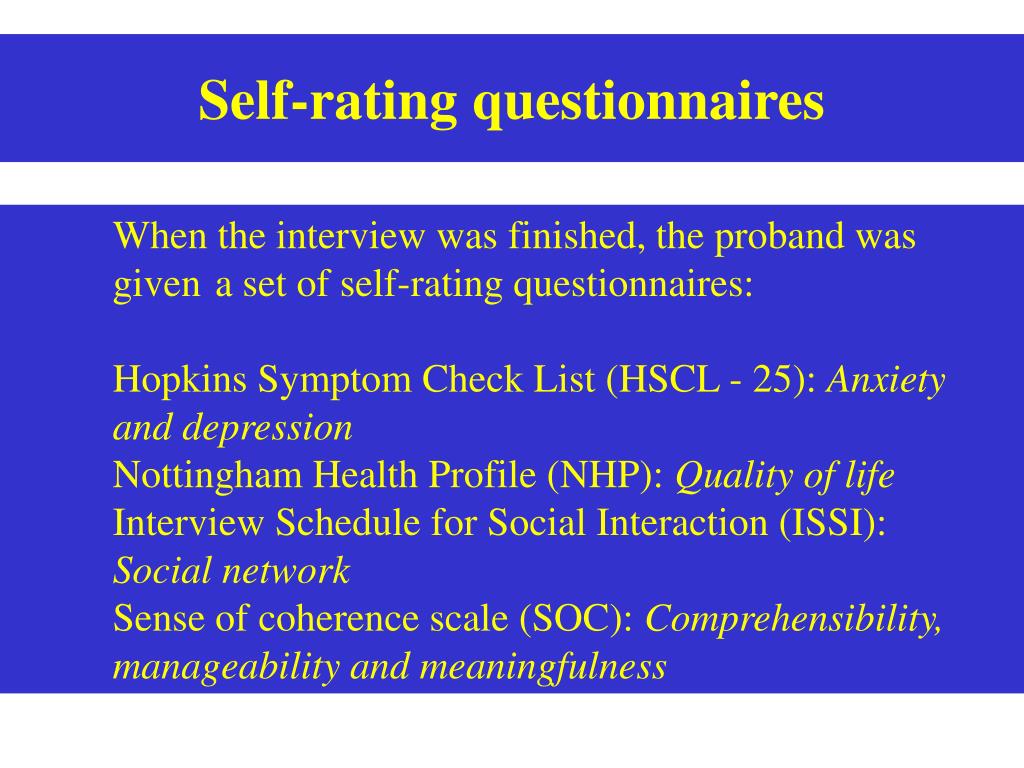 Self-rating questionnaires

When the interview was finished, the proband was given a set of self-rating questionnaires:

Hopkins Symptom Check List (HSCL - 25): Anxiety and depression
Nottingham Health Profile (NHP): Quality of life
Interview Schedule for Social Interaction (ISSI): Social network
Sense of coherence scale (SOC): Comprehensibility, manageability and meaningfulness